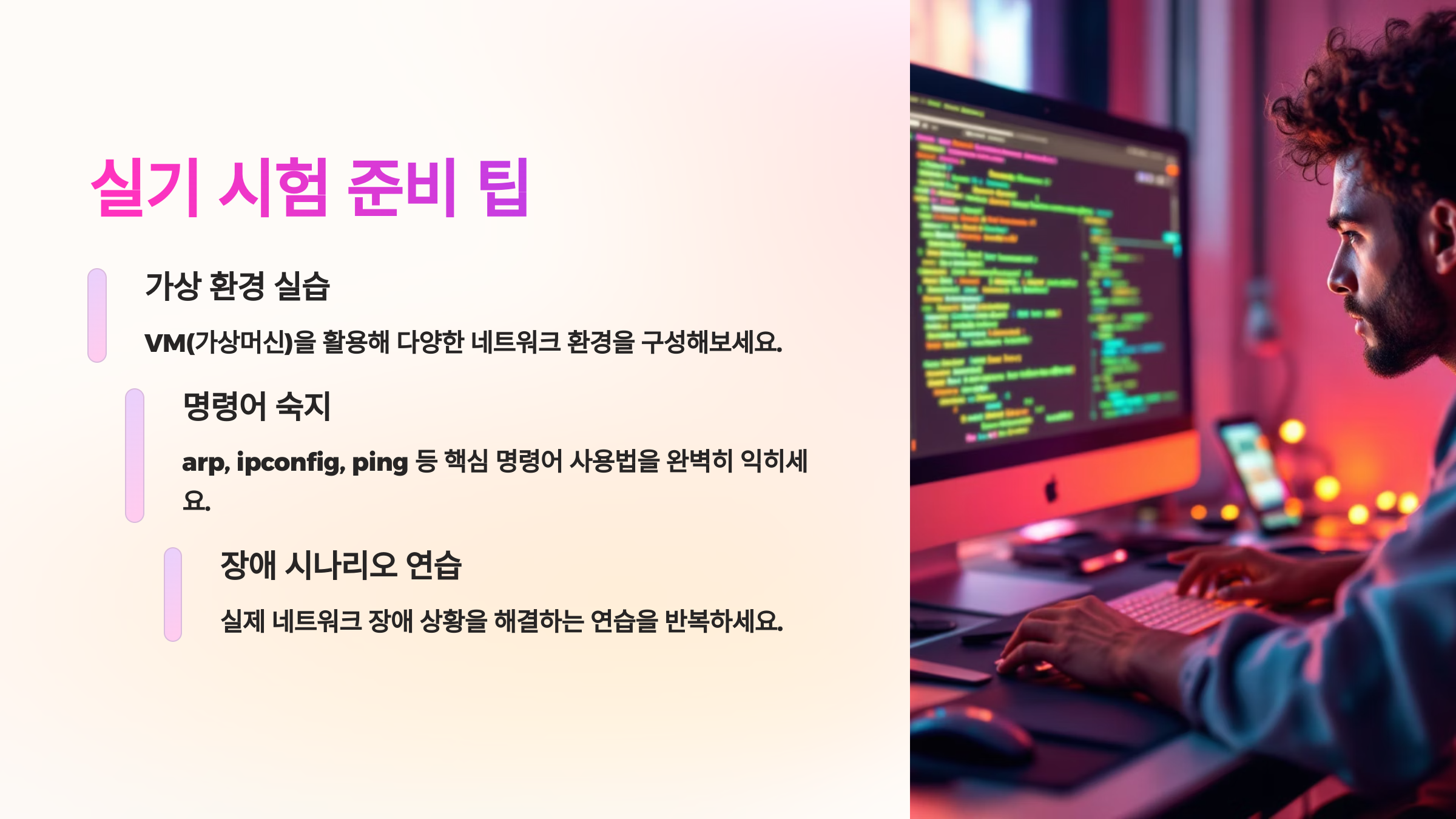 실기 시험 준비 팁

가상 환경 실습

VM(가상머신)을 활용해 다양한 네트워크 환경을 구성해보세요.

명령어 숙지

arp, ipconfig, ping 등 핵심 명령어 사용법을 완벽히 익히세요.

장애 시나리오 연습

실제 네트워크 장애 상황을 해결하는 연습을 반복하세요.